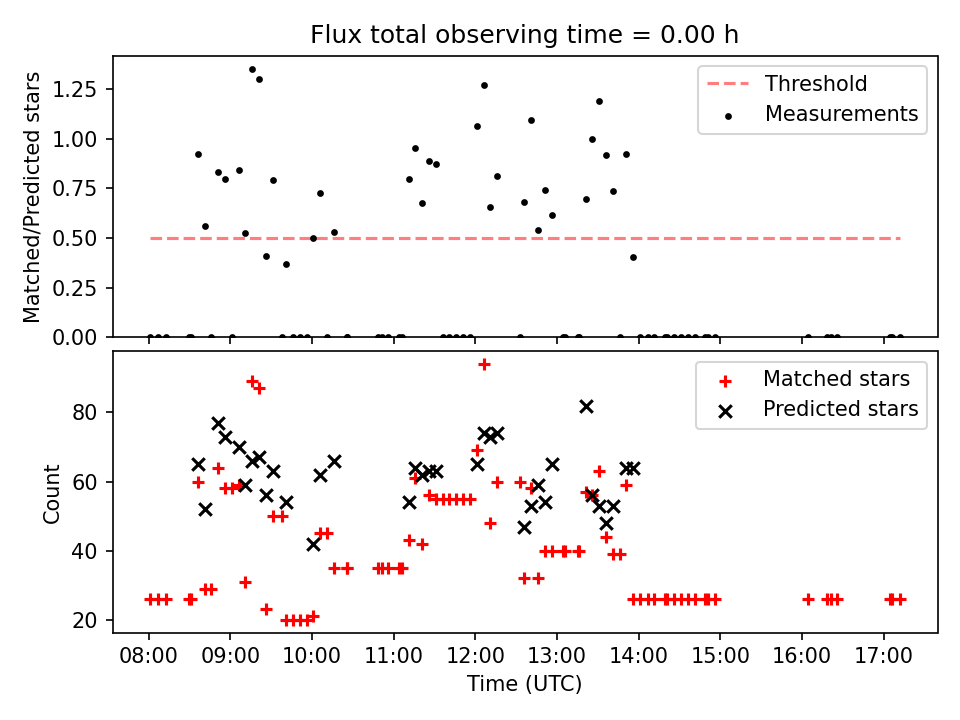 Flux total observing time = 0.00 h

Matched/Predicted stars

1.25
1.00
0.75
0.50
0.25
0.00

Threshold
Measurements

Count

80
60
40
20

Matched stars
Predicted stars

08:00 09:00 10:00 11:00 12:00 13:00 14:00 15:00 16:00 17:00

Time (UTC)